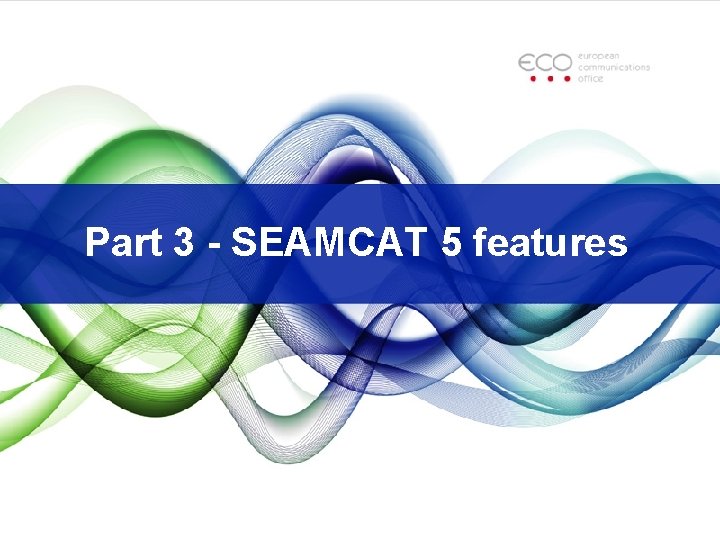 ECO european communications office

Part 3 - SEAMCAT 5 features